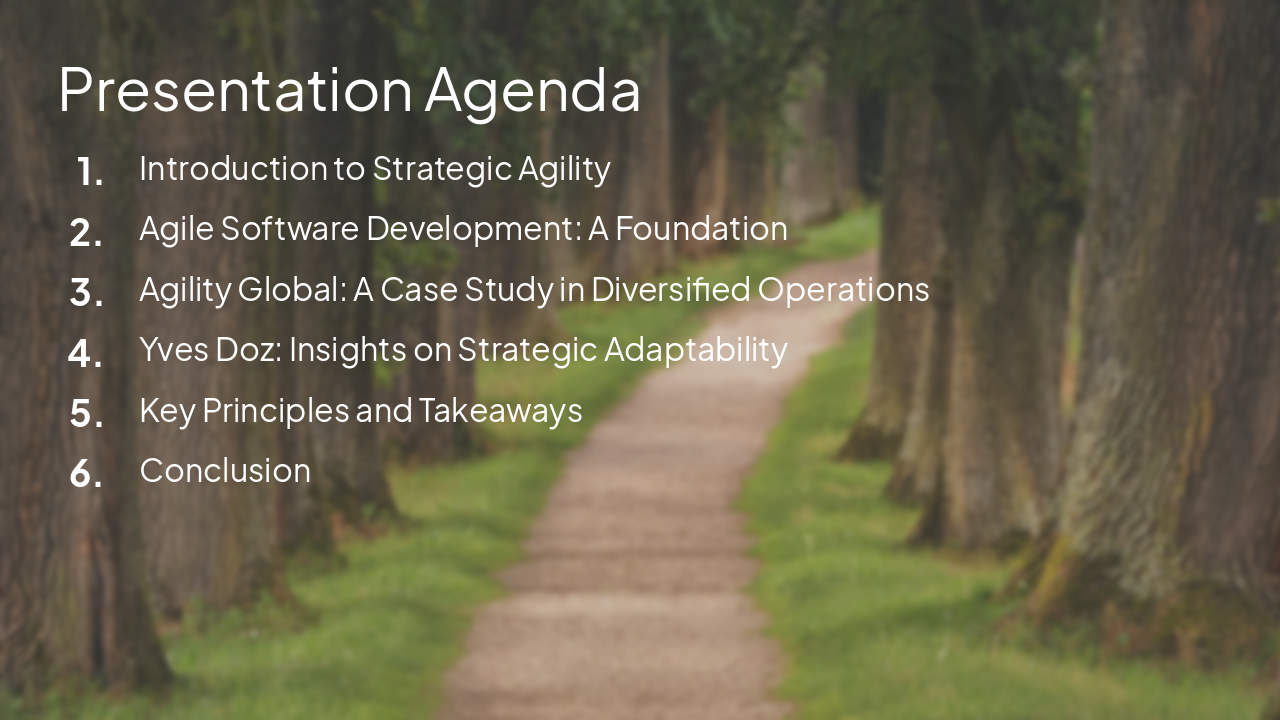 Presentation Agenda

1. Introduction to Strategic Agility
2. Agile Software Development: A Foundation
3. Agility Global: A Case Study in Diversified Operations
4. Yves Doz: Insights on Strategic Adaptability
5. Key Principles and Takeaways
6. Conclusion